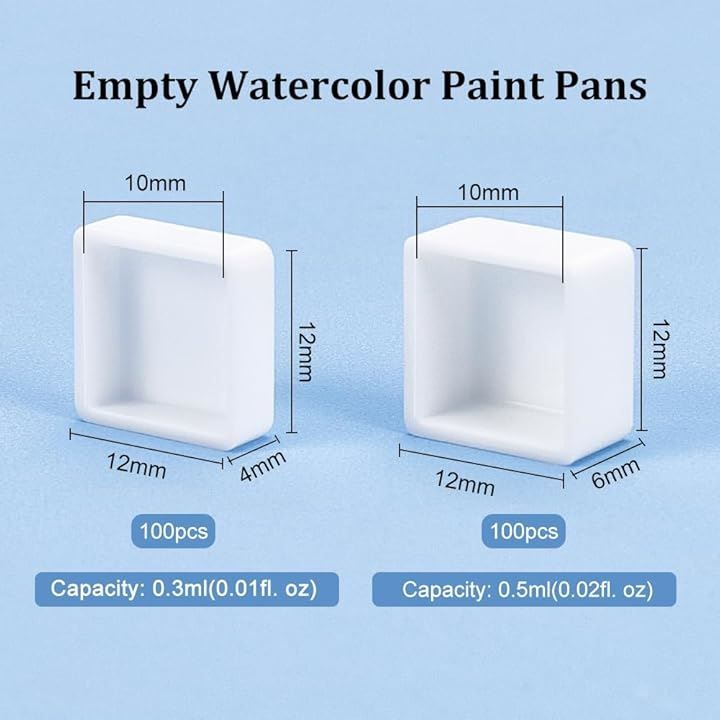 Empty Watercolor Paint Pans

10mm

12mm

12mm

4mm

100pcs

Capacity: 0.3ml(0.01fl. oz)

10mm

12mm

12mm

6mm

100pcs

Capacity: 0.5ml(0.02fl. oz)